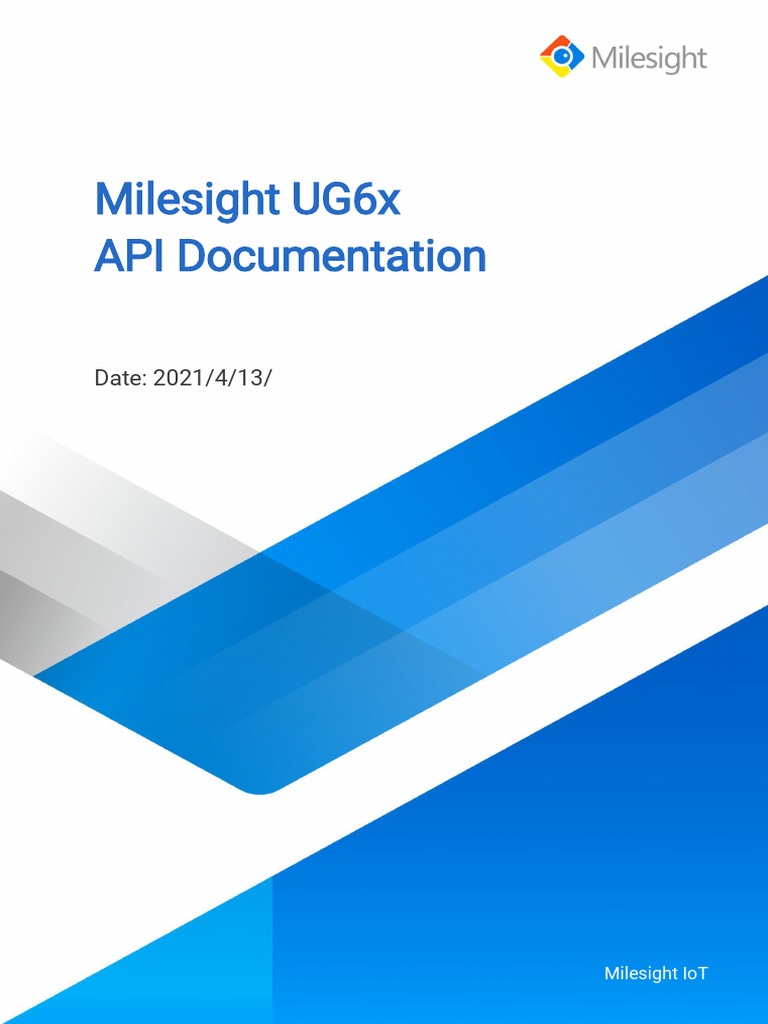 Milesight

Milesight UG6x
API Documentation

Date: 2021/4/13/

Milesight IoT